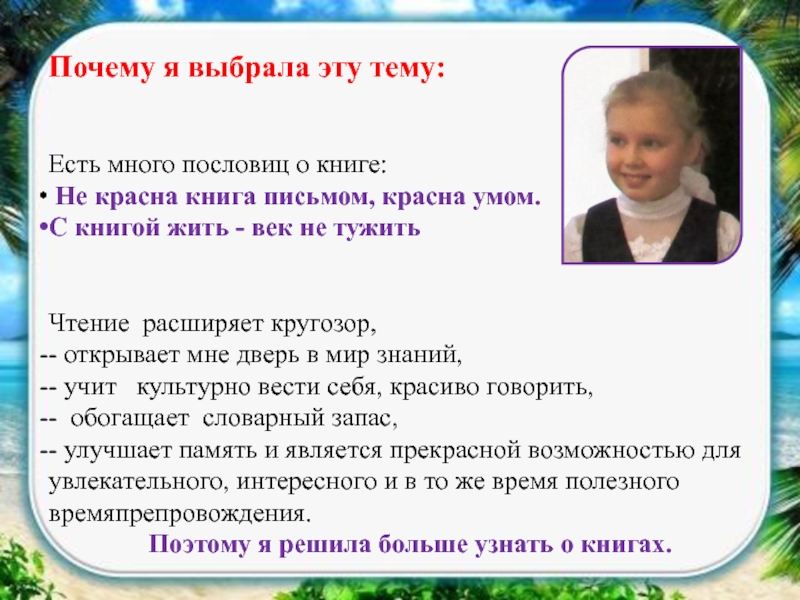 Почему я выбрала эту тему:

Есть много пословиц о книге:
• Не красна книга письмом, красна умом.
•С книгой жить - век не тужить

Чтение расширяет кругозор,
-- открывает мне дверь в мир знаний,
-- учит культурно вести себя, красиво говорить,
-- обогащает словарный запас,
-- улучшает память и является прекрасной возможностью для увлекательного, интересного и в то же время полезного времяпрепровождения.

Поэтому я решила больше узнать о книгах.